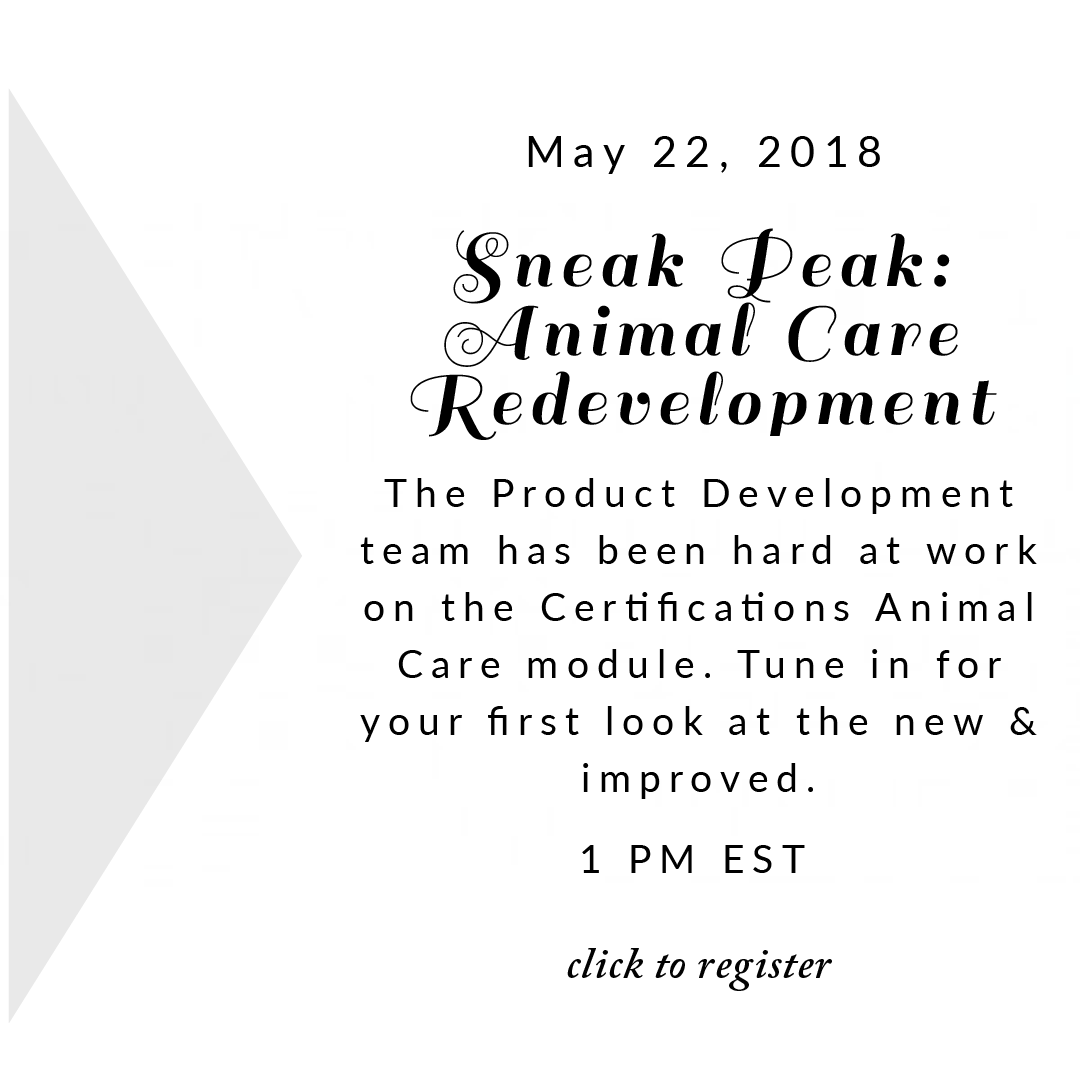 May 22, 2018

Sneak Peak: Animal Care Redevelopment

The Product Development team has been hard at work on the Certifications Animal Care module. Tune in for your first look at the new & improved.

1 PM EST

click to register